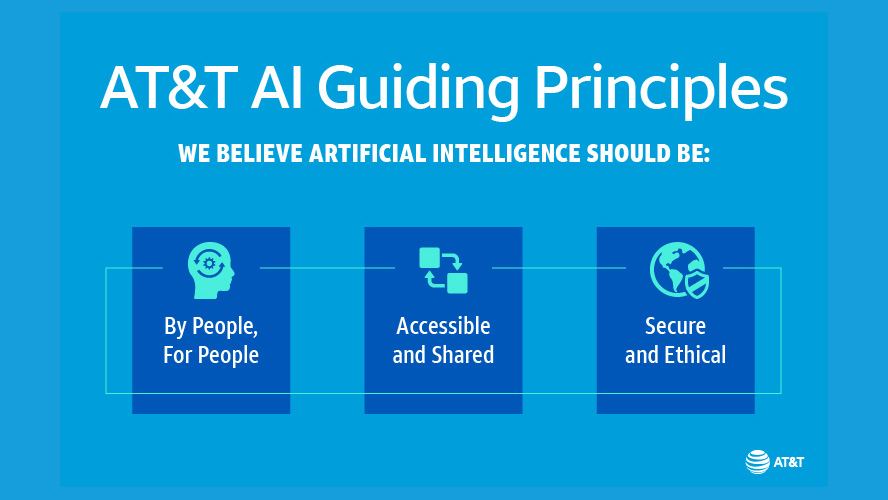 AT&T AI Guiding Principles

WE BELIEVE ARTIFICIAL INTELLIGENCE SHOULD BE:

By People, For People

Accessible and Shared

Secure and Ethical

AT&T